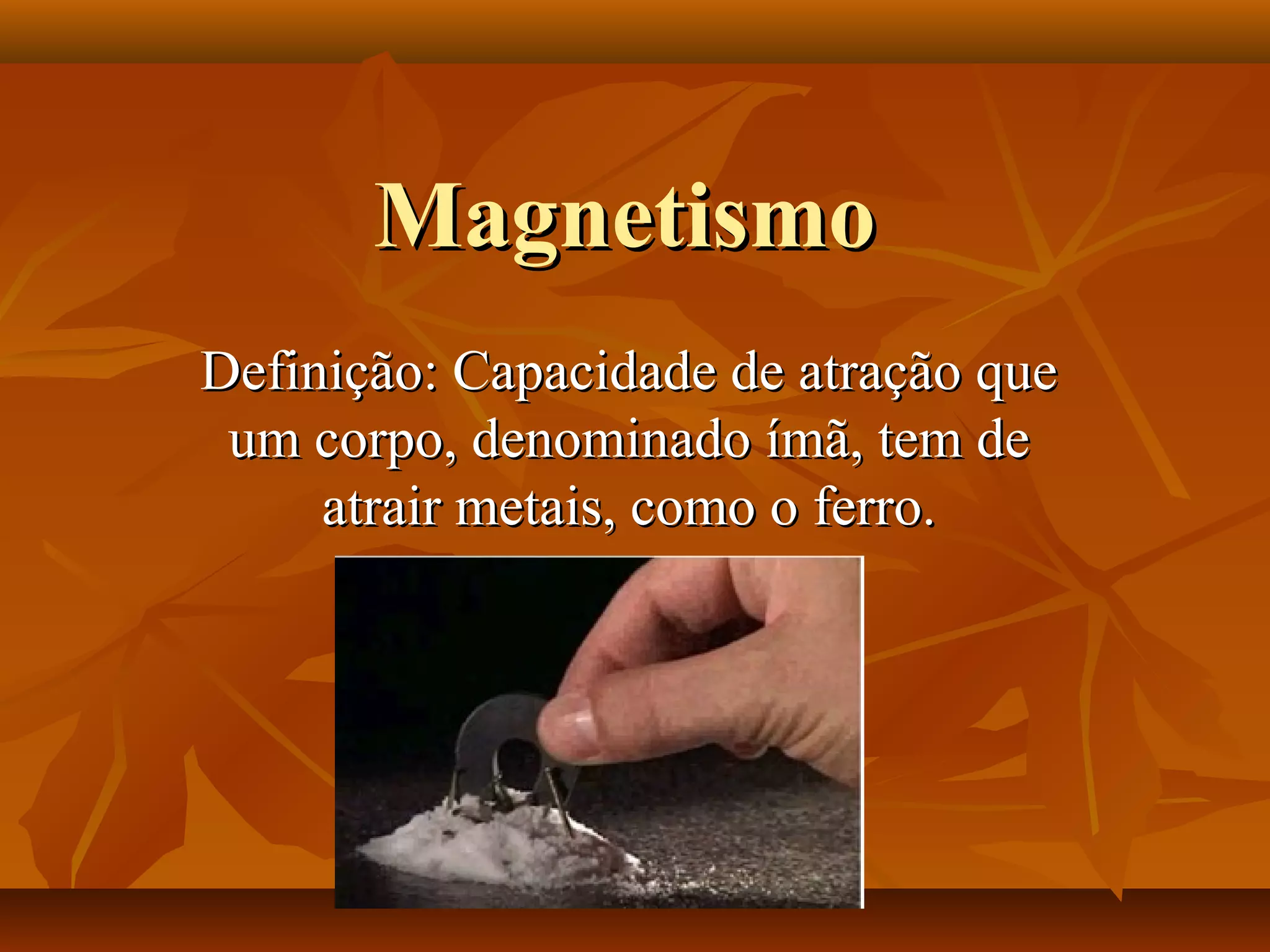 Magnetismo

Definição: Capacidade de atração que um corpo, denominado ímã, tem de atrair metais, como o ferro.